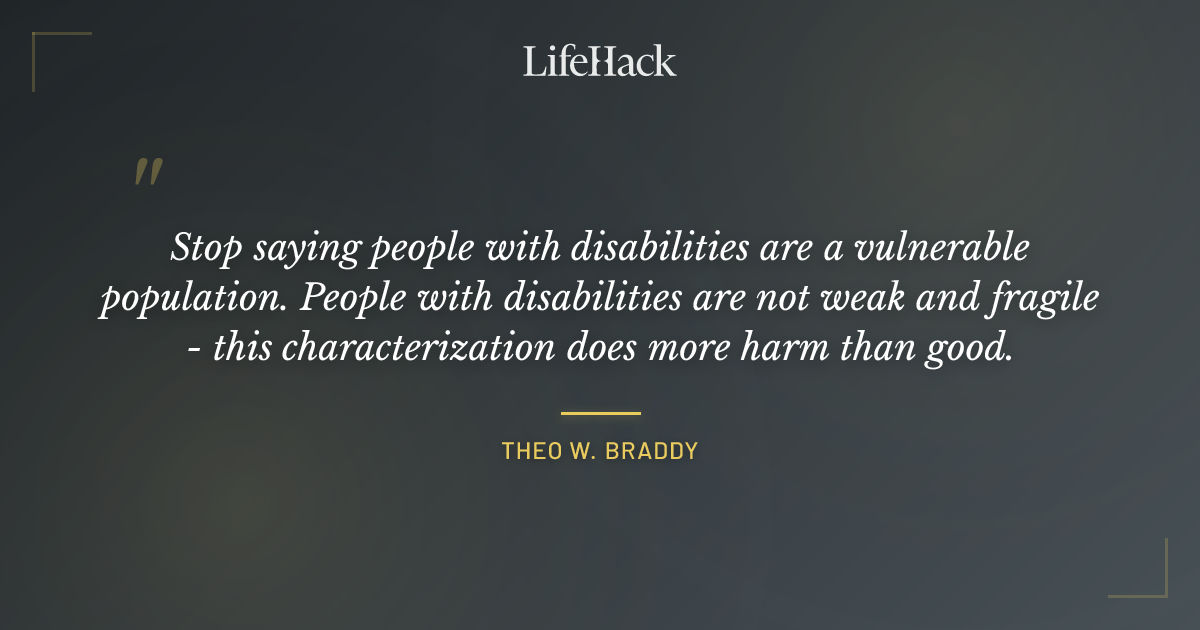 LifeHack

"

Stop saying people with disabilities are a vulnerable population. People with disabilities are not weak and fragile - this characterization does more harm than good.

THEO W. BRADDY